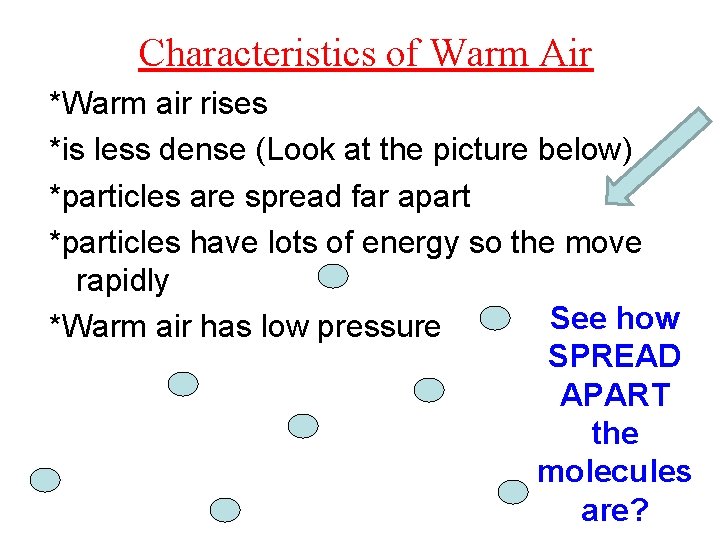 Characteristics of Warm Air

*Warm air rises

*is less dense (Look at the picture below)

*particles are spread far apart

*particles have lots of energy so the move rapidly

*Warm air has low pressure

See how SPREAD APART the molecules are?